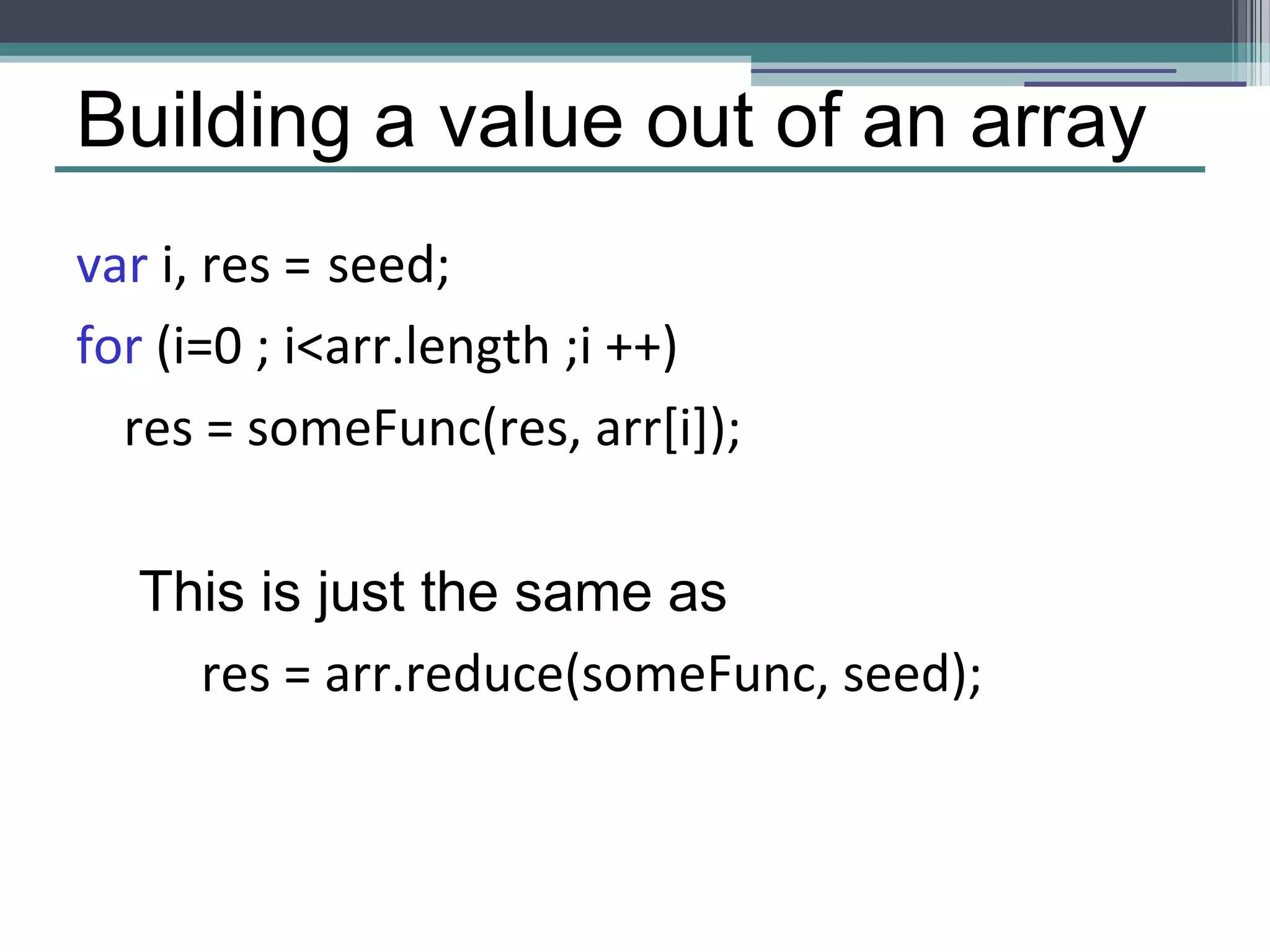 Building a value out of an array

var i, res = seed;
for (i=0 ; i<arr.length ;i ++)
res = someFunc(res, arr[i]);

This is just the same as
res = arr.reduce(someFunc, seed);